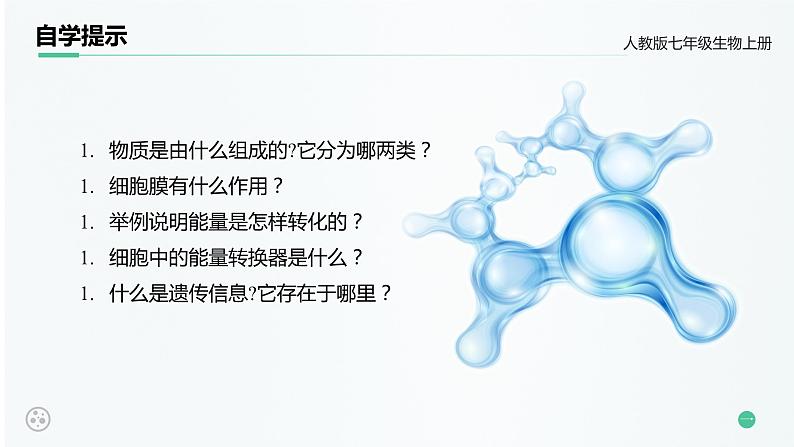 自学提示

人教版七年级生物上册

1. 物质是由什么组成的?它分为哪两类？

1. 细胞膜有什么作用？

1. 举例说明能量是怎样转化的？

1. 细胞中的能量转换器是什么？

1. 什么是遗传信息?它存在于哪里？